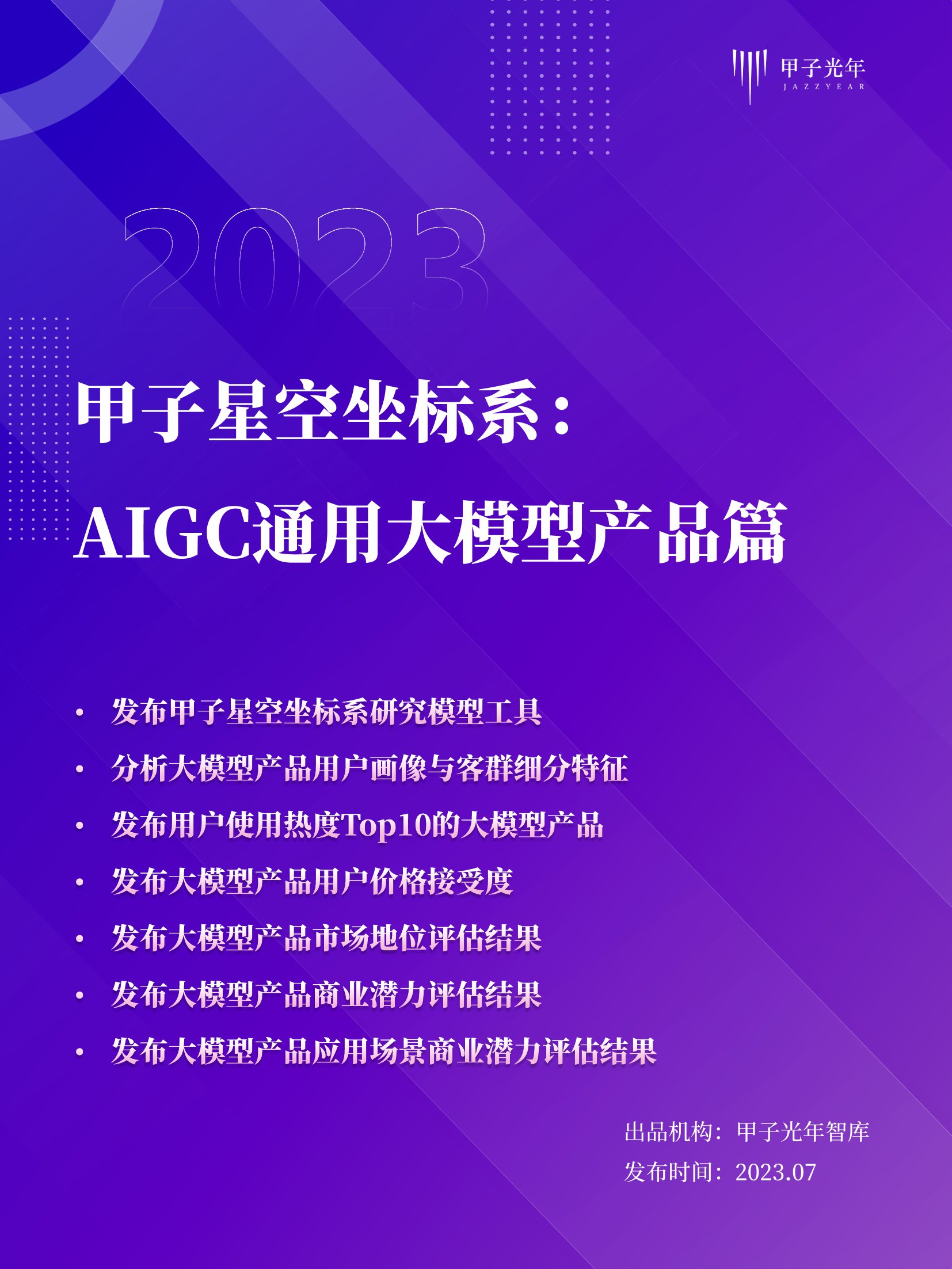 甲子光年
JAZZYEAR

2023

甲子星空坐标系：
AIGC通用大模型产品篇

• 发布甲子星空坐标系研究模型工具
• 分析大模型产品用户画像与客群细分特征
• 发布用户使用热度Top10的大模型产品
• 发布大模型产品用户价格接受度
• 发布大模型产品市场地位评估结果
• 发布大模型产品商业潜力评估结果
• 发布大模型产品应用场景商业潜力评估结果

出品机构：甲子光年智库
发布时间：2023.07